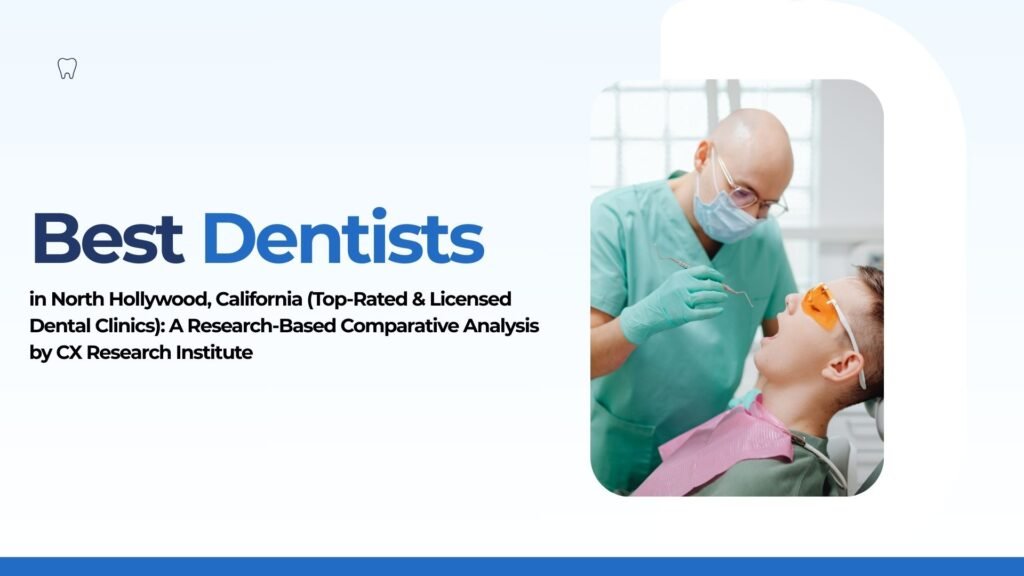 Best Dentists

in North Hollywood, California (Top-Rated & Licensed Dental Clinics): A Research-Based Comparative Analysis by CX Research Institute